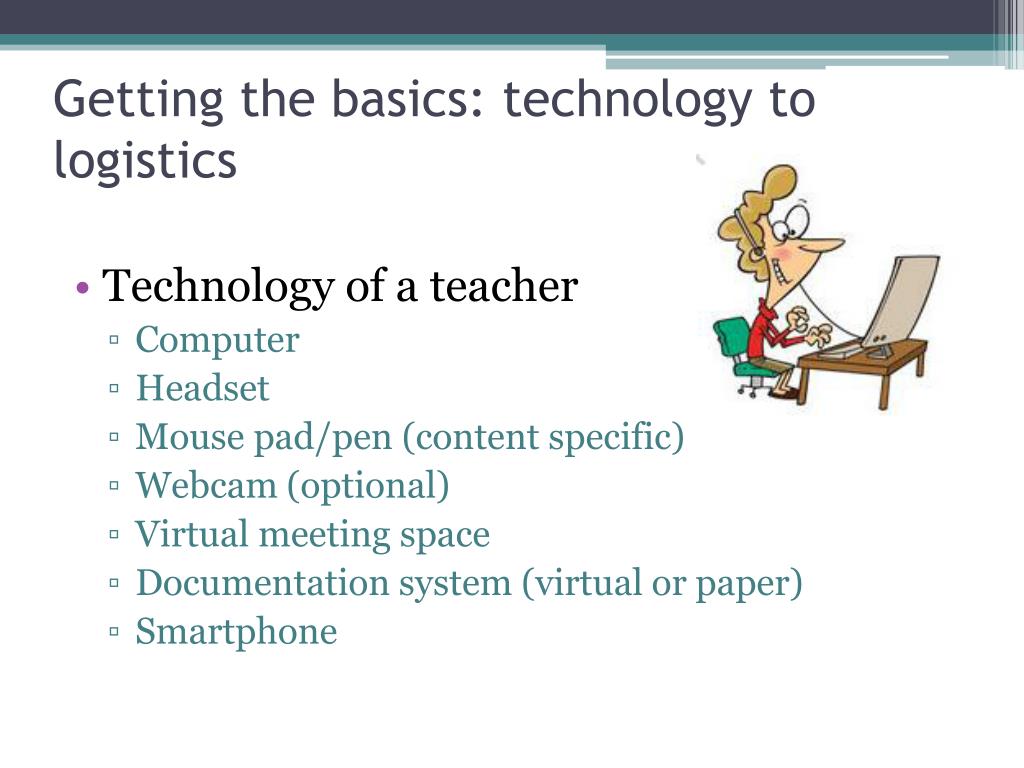 Getting the basics: technology to logistics

• Technology of a teacher
▫ Computer
▫ Headset
▫ Mouse pad/pen (content specific)
▫ Webcam (optional)
▫ Virtual meeting space
▫ Documentation system (virtual or paper)
▫ Smartphone